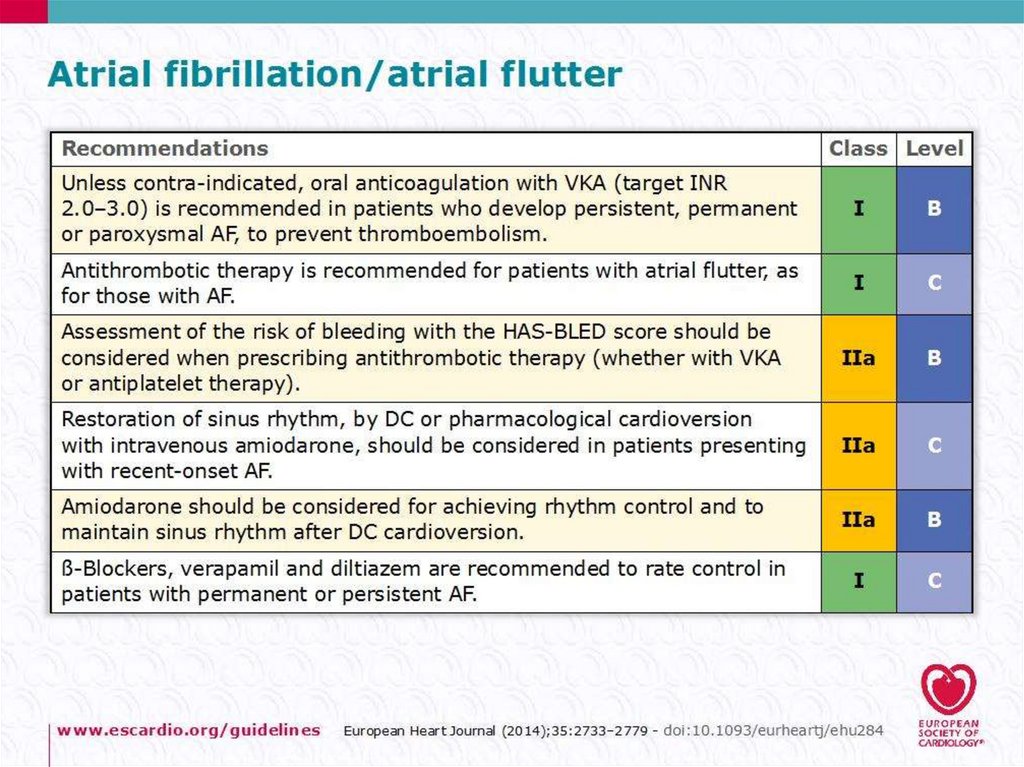 Atrial fibrillation/atrial flutter

| Recommendations | Class | Level |
|---|---|---|
| Unless contra-indicated, oral anticoagulation with VKA (target INR 2.0–3.0) is recommended in patients who develop persistent, permanent or paroxysmal AF, to prevent thromboembolism. | I | B |
| Antithrombotic therapy is recommended for patients with atrial flutter, as for those with AF. | I | C |
| Assessment of the risk of bleeding with the HAS-BLED score should be considered when prescribing antithrombotic therapy (whether with VKA or antiplatelet therapy). | IIa | B |
| Restoration of sinus rhythm, by DC or pharmacological cardioversion with intravenous amiodarone, should be considered in patients presenting with recent-onset AF. | IIa | C |
| Amiodarone should be considered for achieving rhythm control and to maintain sinus rhythm after DC cardioversion. | IIa | B |
| ß-Blockers, verapamil and diltiazem are recommended to rate control in patients with permanent or persistent AF. | I | C |

www.escardio.org/guidelines European Heart Journal (2014);35:2733–2779 - doi:10.1093/eurheartj/ehu284

EUROPEAN SOCIETY OF CARDIOLOGY®